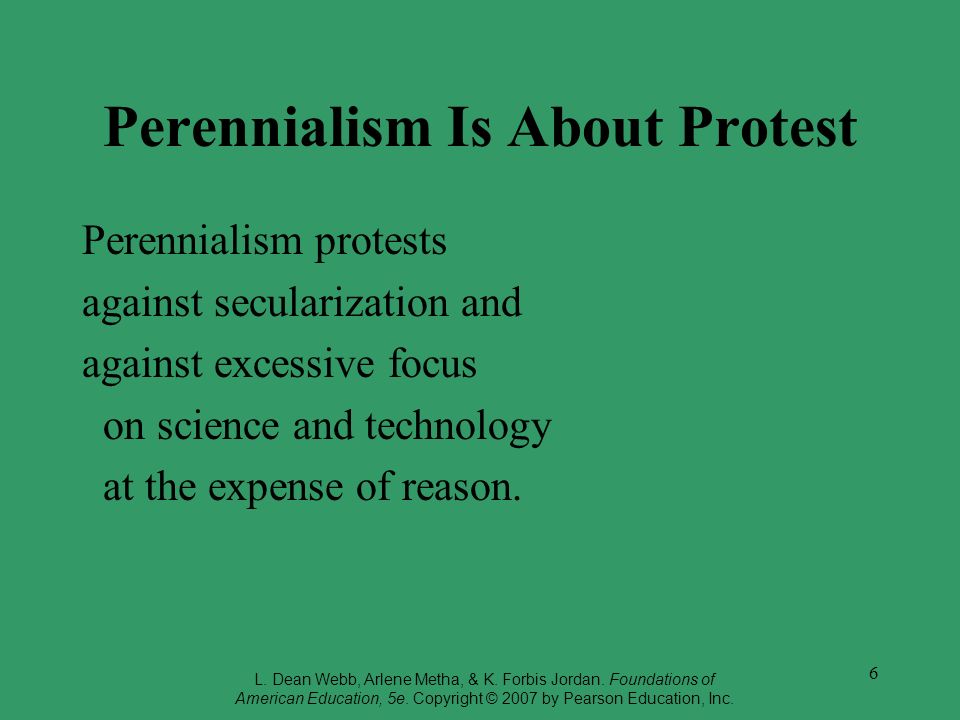 Perennialism Is About Protest

Perennialism protests
against secularization and
against excessive focus
on science and technology
at the expense of reason.

L. Dean Webb, Arlene Metha, & K. Forbis Jordan. Foundations of American Education, 5e. Copyright © 2007 by Pearson Education, Inc.

6